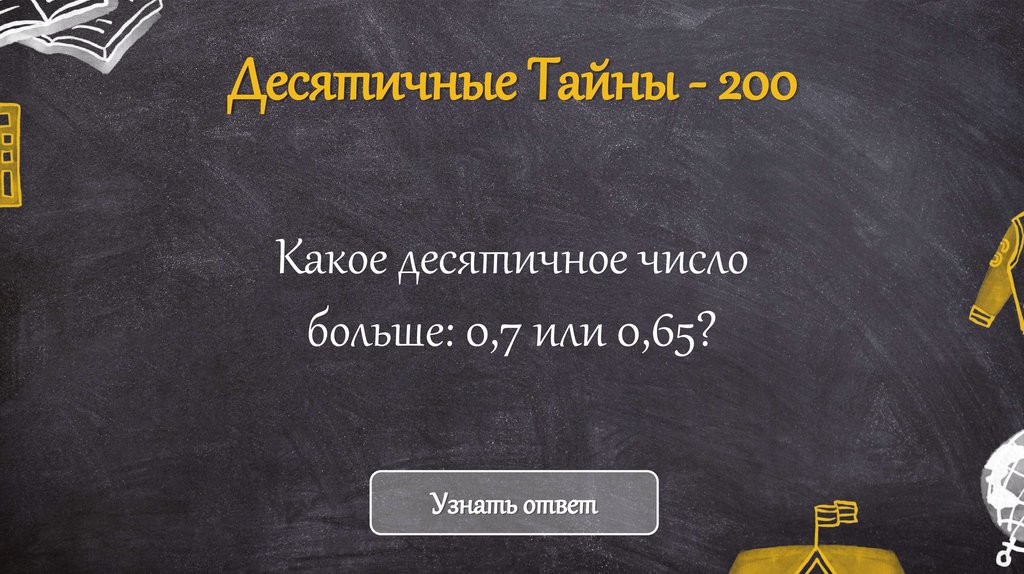 Десятичные Тайны - 200

Какое десятичное число больше: 0,7 или 0,65?

Узнать ответ